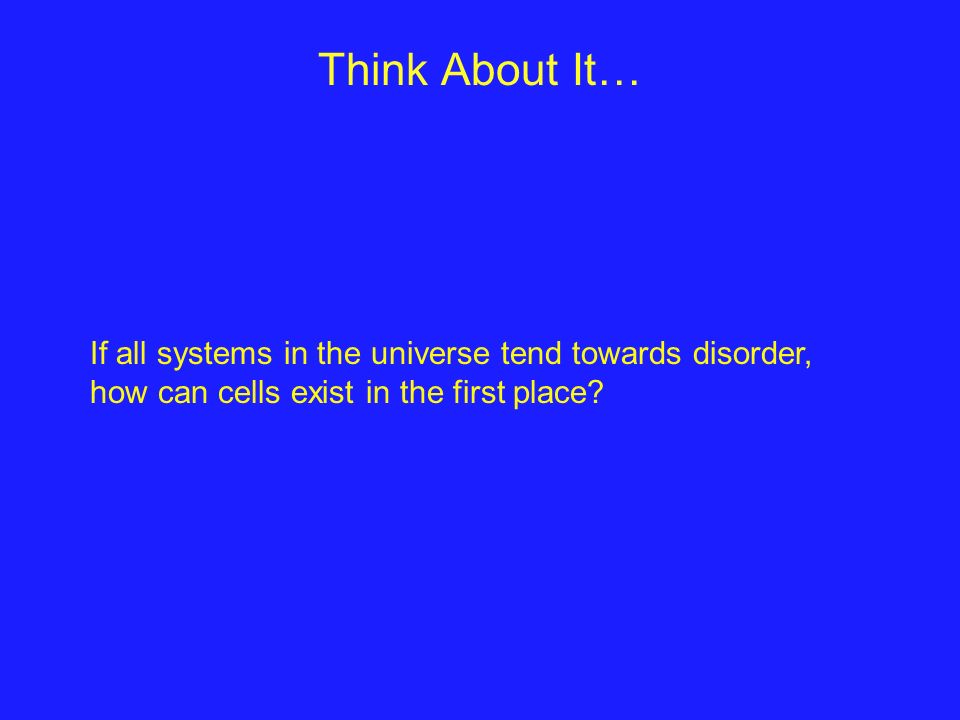 Think About It…

If all systems in the universe tend towards disorder, how can cells exist in the first place?